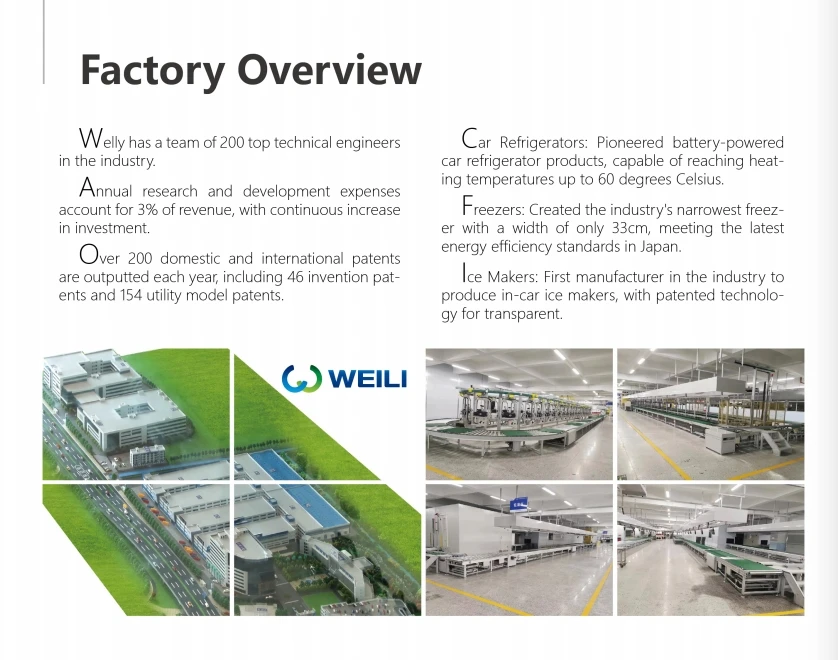 Factory Overview

Welly has a team of 200 top technical engineers in the industry.

Annual research and development expenses account for 3% of revenue, with continuous increase in investment.

Over 200 domestic and international patents are outputted each year, including 46 invention patents and 154 utility model patents.

Car Refrigerators: Pioneered battery-powered car refrigerator products, capable of reaching heating temperatures up to 60 degrees Celsius.

Freezers: Created the industry's narrowest freezer with a width of only 33cm, meeting the latest energy efficiency standards in Japan.

Ice Makers: First manufacturer in the industry to produce in-car ice makers, with patented technology for transparent.

WEILI